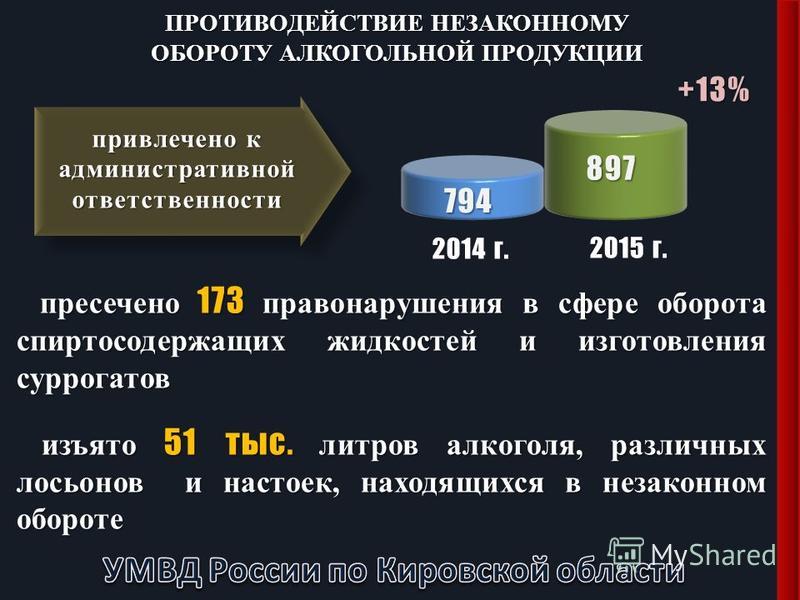 ПРОТИВОДЕЙСТВИЕ НЕЗАКОННОМУ ОБОРОТУ АЛКОГОЛЬНОЙ ПРОДУКЦИИ

+13%

привлечено к административной ответственности

794

897

2014 г.

2015 г.

пресечено 173 правонарушения в сфере оборота спиртосодержащих жидкостей и изготовления суррогатов

изъято 51 тыс. литров алкоголя, различных лосьонов и настоек, находящихся в незаконном обороте

MyShared

УМВД России по Кировской области